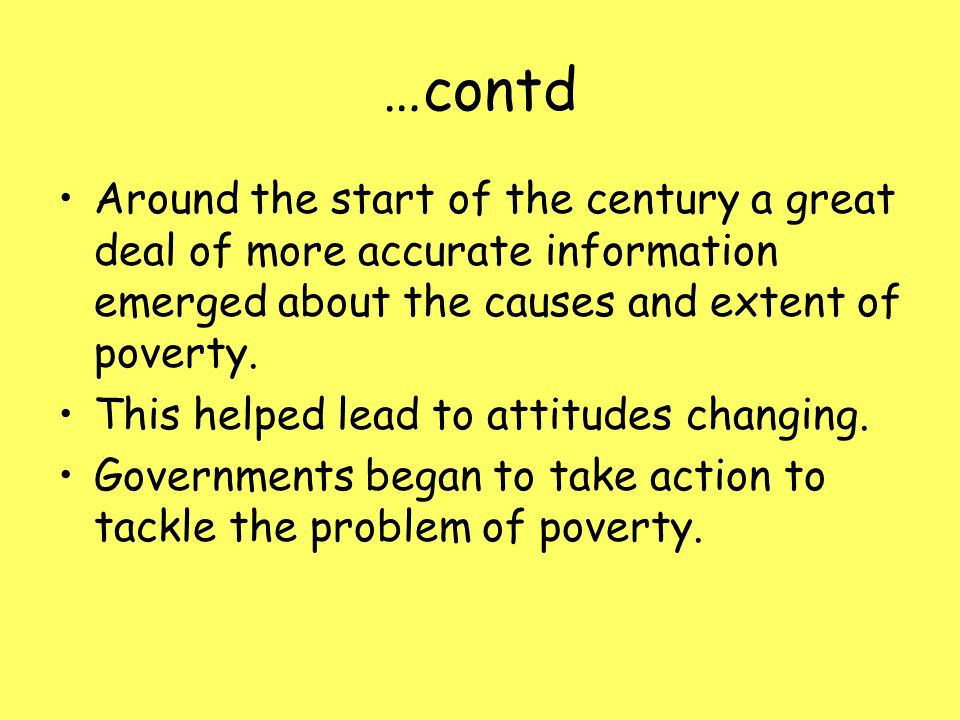 …contd

• Around the start of the century a great deal of more accurate information emerged about the causes and extent of poverty.
• This helped lead to attitudes changing.
• Governments began to take action to tackle the problem of poverty.